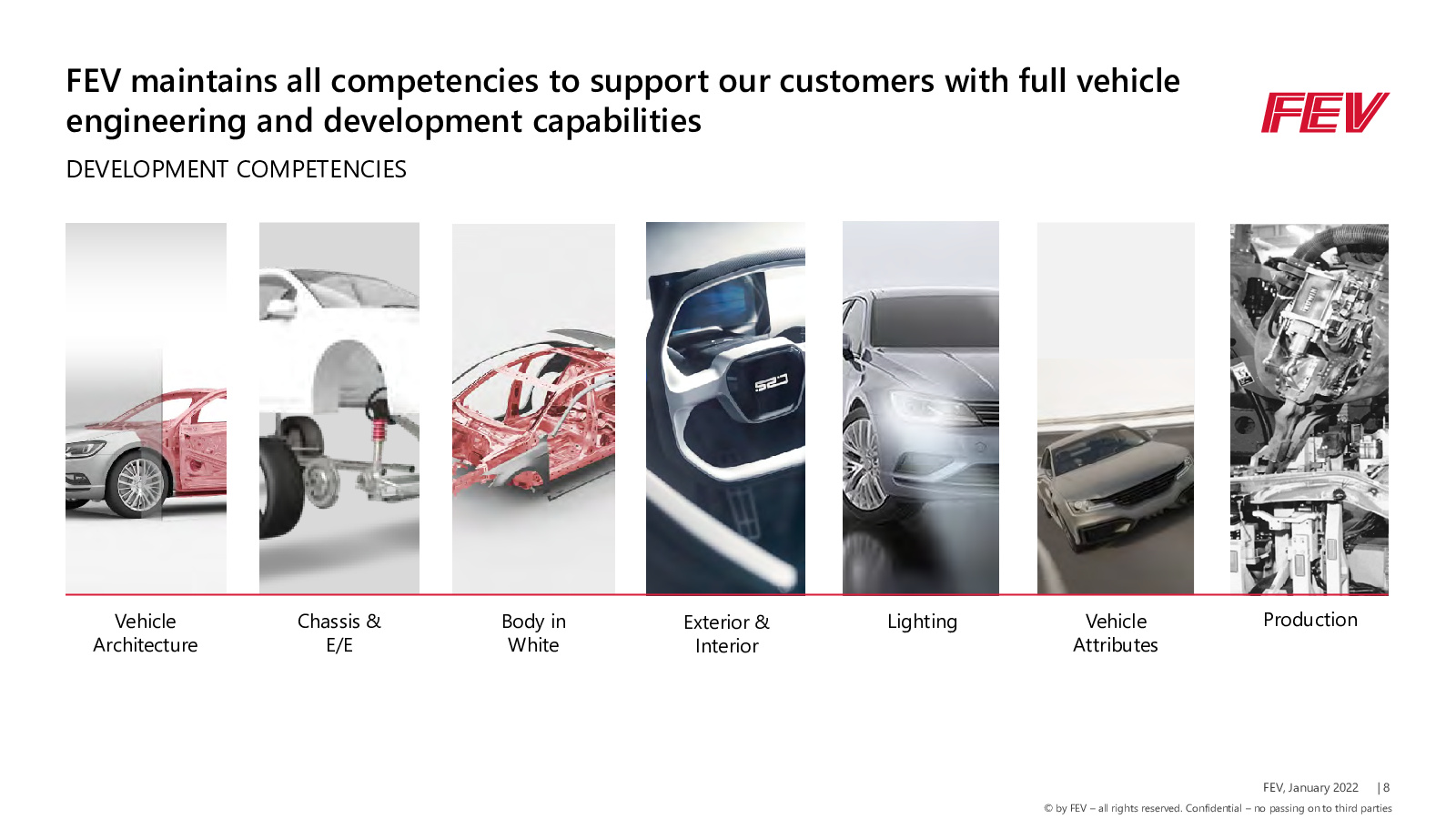 FEV maintains all competencies to support our customers with full vehicle engineering and development capabilities

FEV

DEVELOPMENT COMPETENCIES

Vehicle Architecture

Chassis & E/E

Body in White

Exterior & Interior

Lighting

Vehicle Attributes

Production

FEV, January 2022 | 8

© by FEV – all rights reserved. Confidential – no passing on to third parties